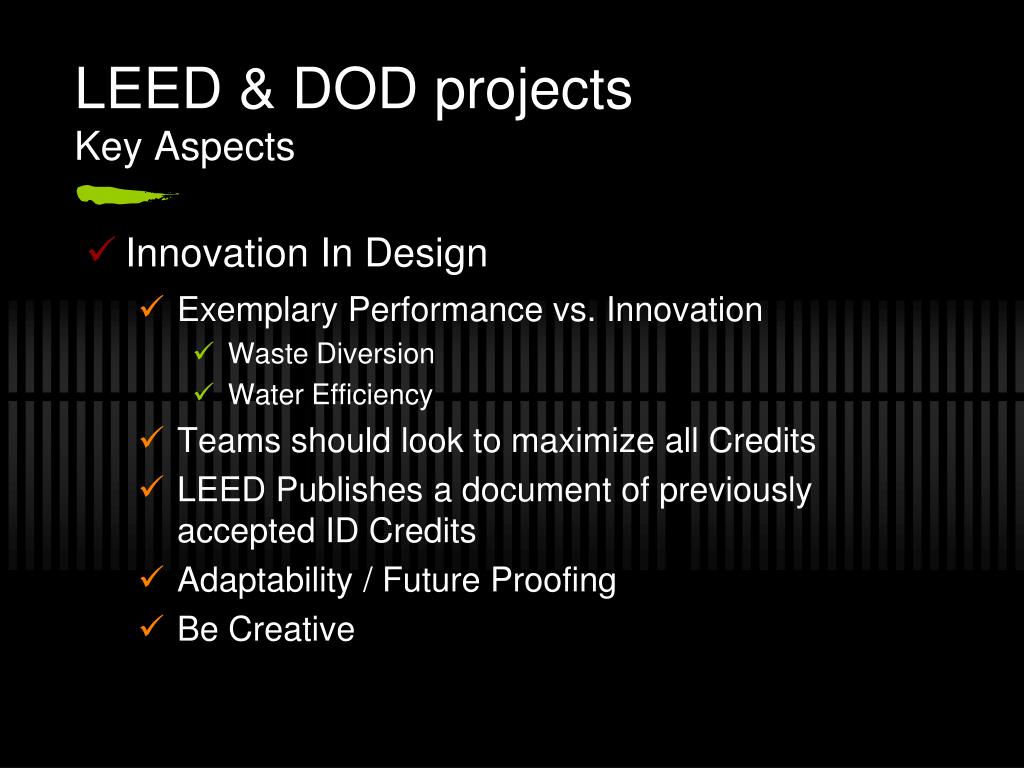 LEED & DOD projects
Key Aspects

✓ Innovation In Design
✓ Exemplary Performance vs. Innovation
✓ Waste Diversion
✓ Water Efficiency
✓ Teams should look to maximize all Credits
✓ LEED Publishes a document of previously accepted ID Credits
✓ Adaptability / Future Proofing
✓ Be Creative